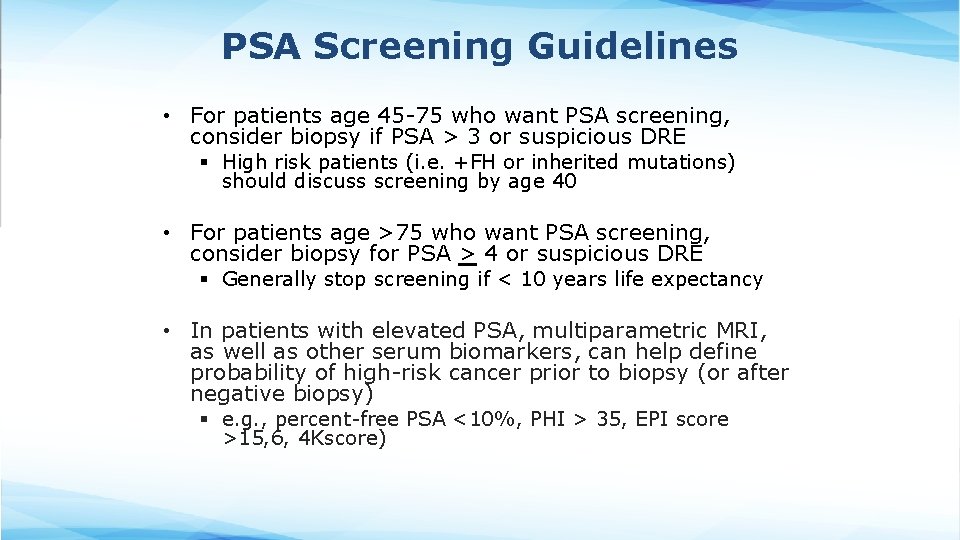 PSA Screening Guidelines

• For patients age 45-75 who want PSA screening, consider biopsy if PSA > 3 or suspicious DRE

▪ High risk patients (i.e. +FH or inherited mutations) should discuss screening by age 40

• For patients age >75 who want PSA screening, consider biopsy for PSA $\geq$ 4 or suspicious DRE

▪ Generally stop screening if < 10 years life expectancy

• In patients with elevated PSA, multiparametric MRI, as well as other serum biomarkers, can help define probability of high-risk cancer prior to biopsy (or after negative biopsy)

▪ e.g., percent-free PSA <10%, PHI > 35, EPI score >15,6, 4Kscore)